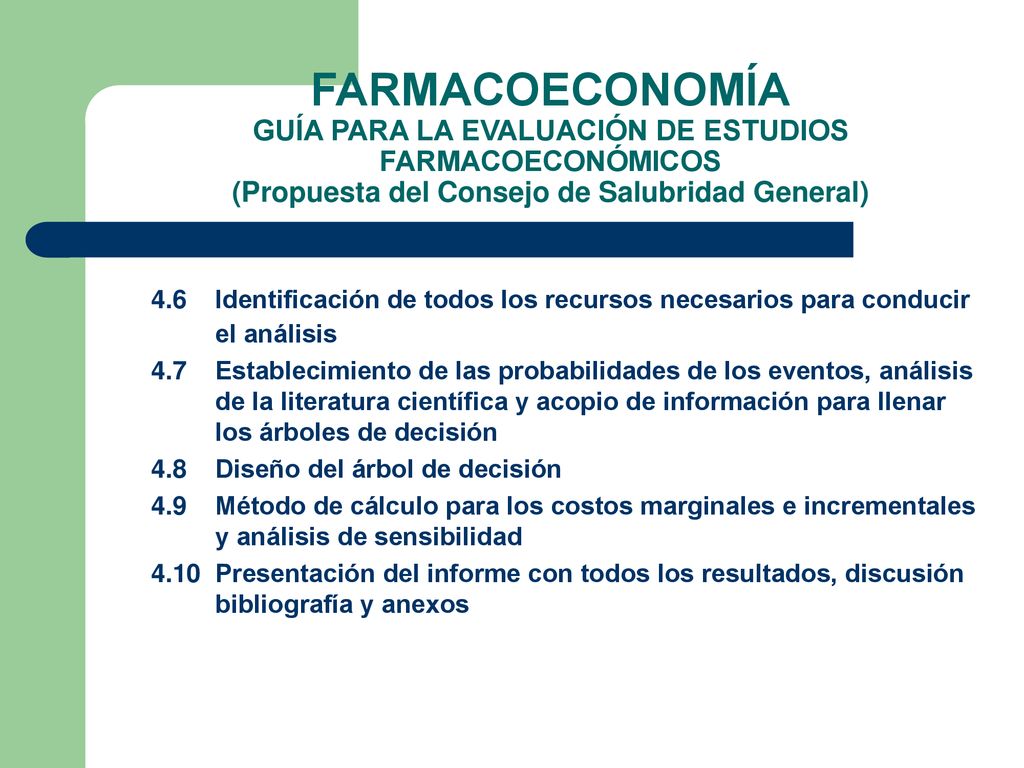 FARMACOECONOMÍA
GUÍA PARA LA EVALUACIÓN DE ESTUDIOS FARMACOECONÓMICOS
(Propuesta del Consejo de Salubridad General)

4.6 Identificación de todos los recursos necesarios para conducir el análisis

4.7 Establecimiento de las probabilidades de los eventos, análisis de la literatura científica y acopio de información para llenar los árboles de decisión

4.8 Diseño del árbol de decisión

4.9 Método de cálculo para los costos marginales e incrementales y análisis de sensibilidad

4.10 Presentación del informe con todos los resultados, discusión bibliografía y anexos